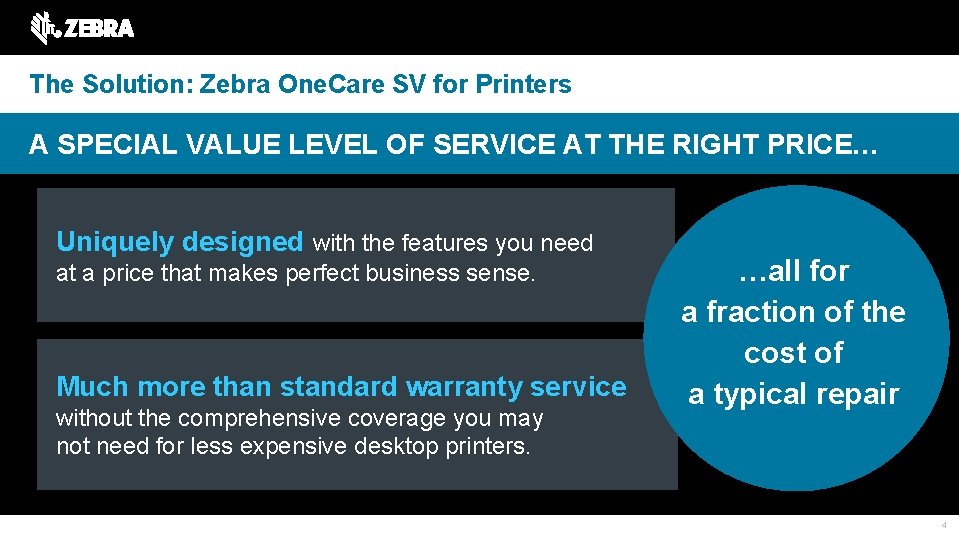 ZEBRA

The Solution: Zebra OneCare SV for Printers

A SPECIAL VALUE LEVEL OF SERVICE AT THE RIGHT PRICE…

Uniquely designed with the features you need at a price that makes perfect business sense.

Much more than standard warranty service without the comprehensive coverage you may not need for less expensive desktop printers.

…all for a fraction of the cost of a typical repair

4